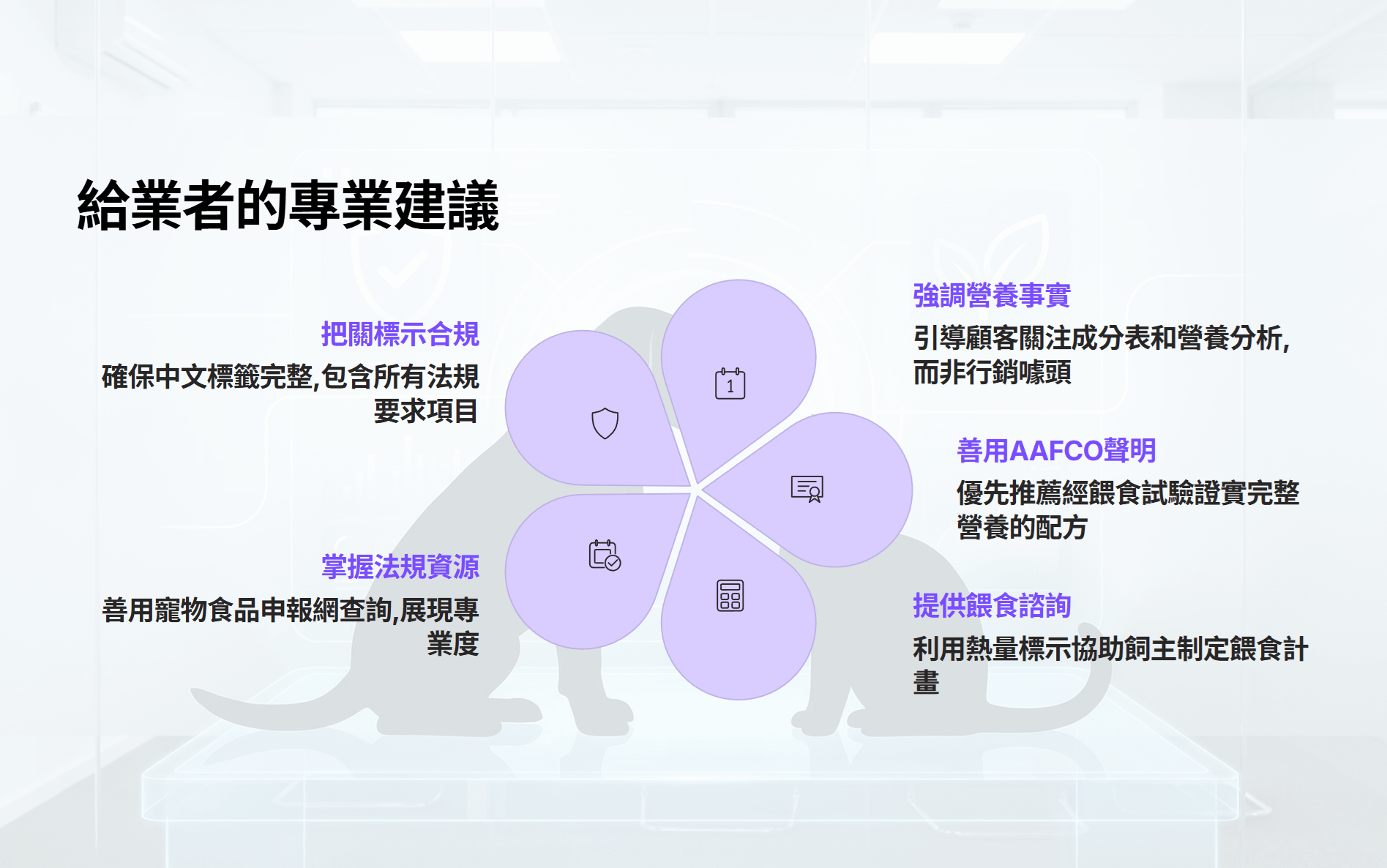 給業者的專業建議

把關標示合規

確保中文標籤完整,包含所有法規要求項目

掌握法規資源

善用寵物食品申報網查詢,展現專業度

1

強調營養事實

引導顧客關注成分表和營養分析,而非行銷噱頭

善用AAFCO聲明

優先推薦經餵食試驗證實完整營養的配方

提供餵食諮詢

利用熱量標示協助飼主制定餵食計畫